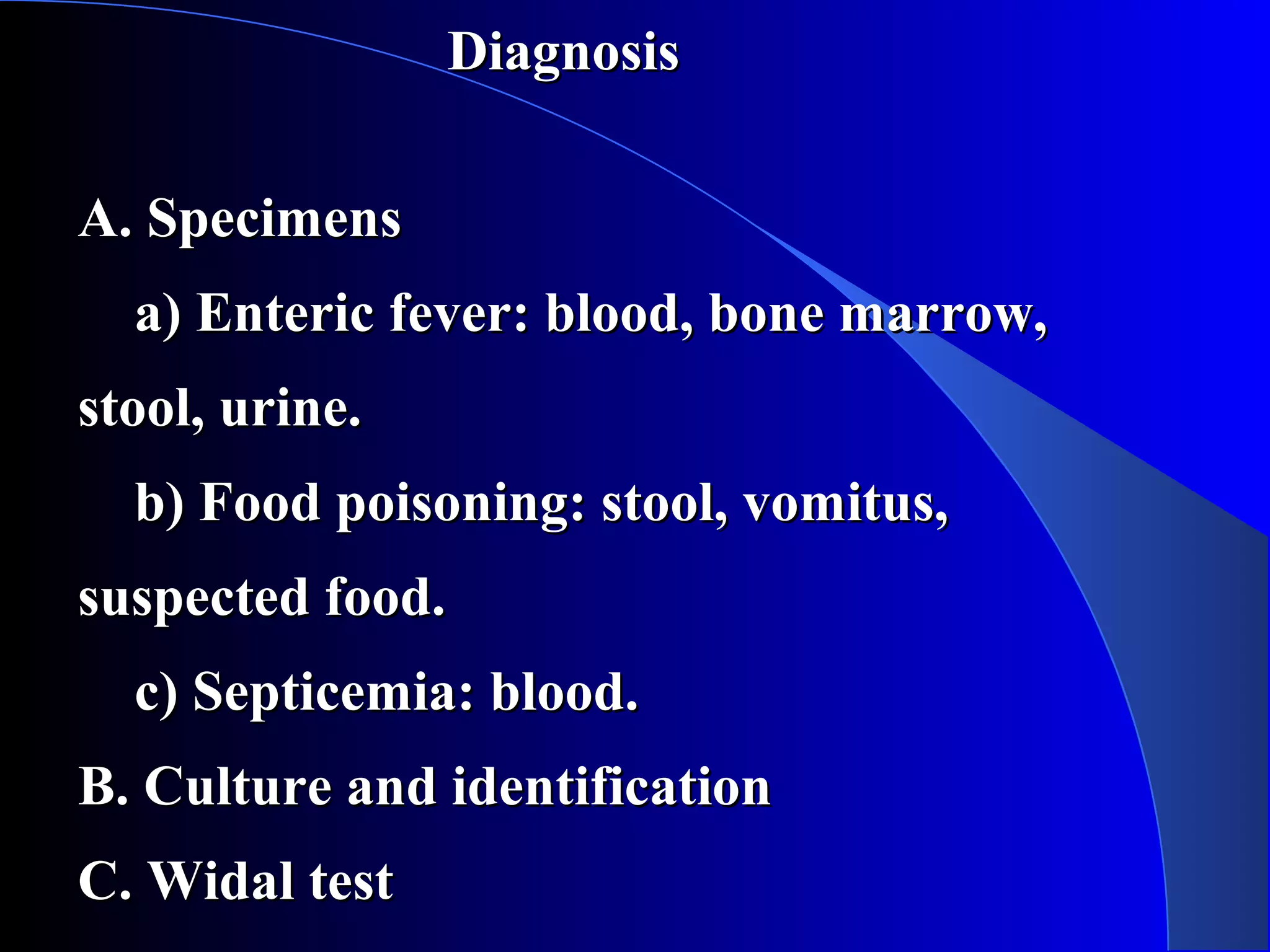 Diagnosis

A. Specimens

a) Enteric fever: blood, bone marrow, stool, urine.

b) Food poisoning: stool, vomitus, suspected food.

c) Septicemia: blood.

B. Culture and identification

C. Widal test